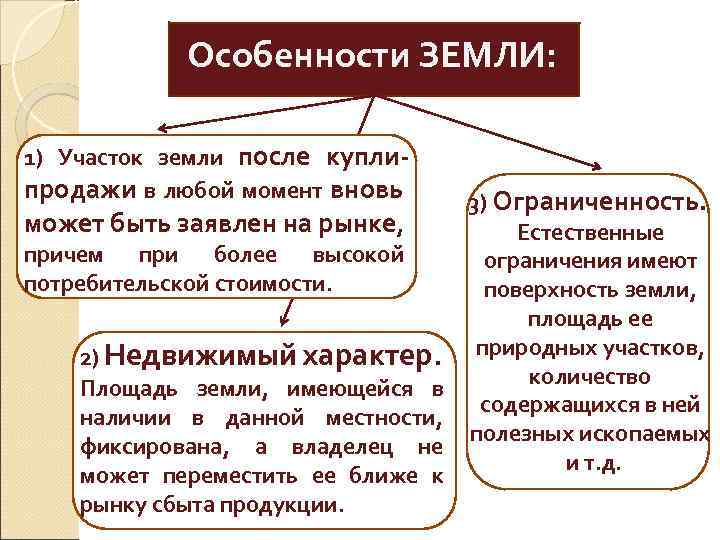 Особенности ЗЕМЛИ:

1) Участок земли после купли-продажи в любой момент вновь может быть заявлен на рынке, причем при более высокой потребительской стоимости.

2) Недвижимый характер. Площадь земли, имеющейся в наличии в данной местности, фиксирована, а владелец не может переместить ее ближе к рынку сбыта продукции.

3) Ограниченность. Естественные ограничения имеют поверхность земли, площадь ее природных участков, количество содержащихся в ней полезных ископаемых и т.д.